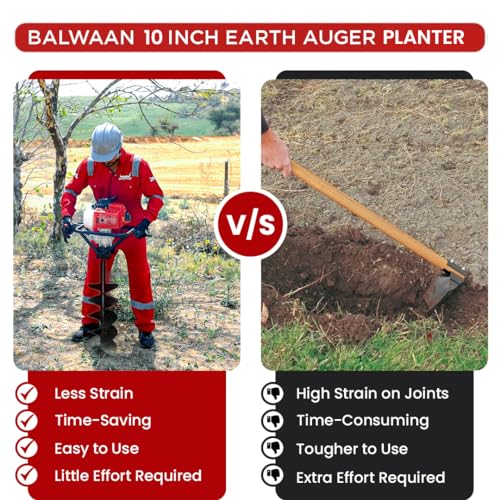 BALWAAN 10 INCH EARTH AUGER PLANTER

V/S

Less Strain
Time-Saving
Easy to Use
Little Effort Required

High Strain on Joints
Time-Consuming
Tougher to Use
Extra Effort Required